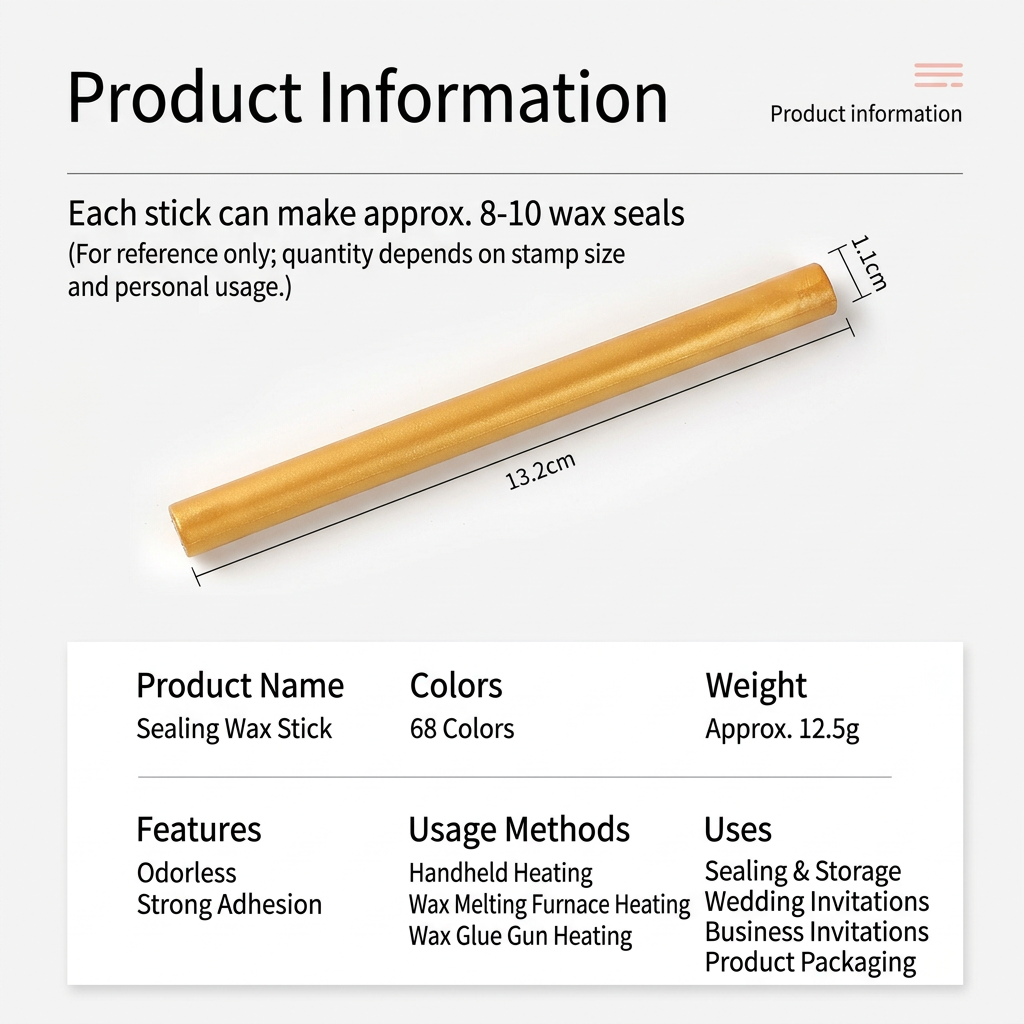 Product Information

Product information

Each stick can make approx. 8-10 wax seals
(For reference only; quantity depends on stamp size and personal usage.)

1.1cm

13.2cm

Product Name
Sealing Wax Stick

Colors
68 Colors

Weight
Approx. 12.5g

Features
Odorless
Strong Adhesion

Usage Methods
Handheld Heating
Wax Melting Furnace Heating
Wax Glue Gun Heating

Uses
Sealing & Storage
Wedding Invitations
Business Invitations
Product Packaging